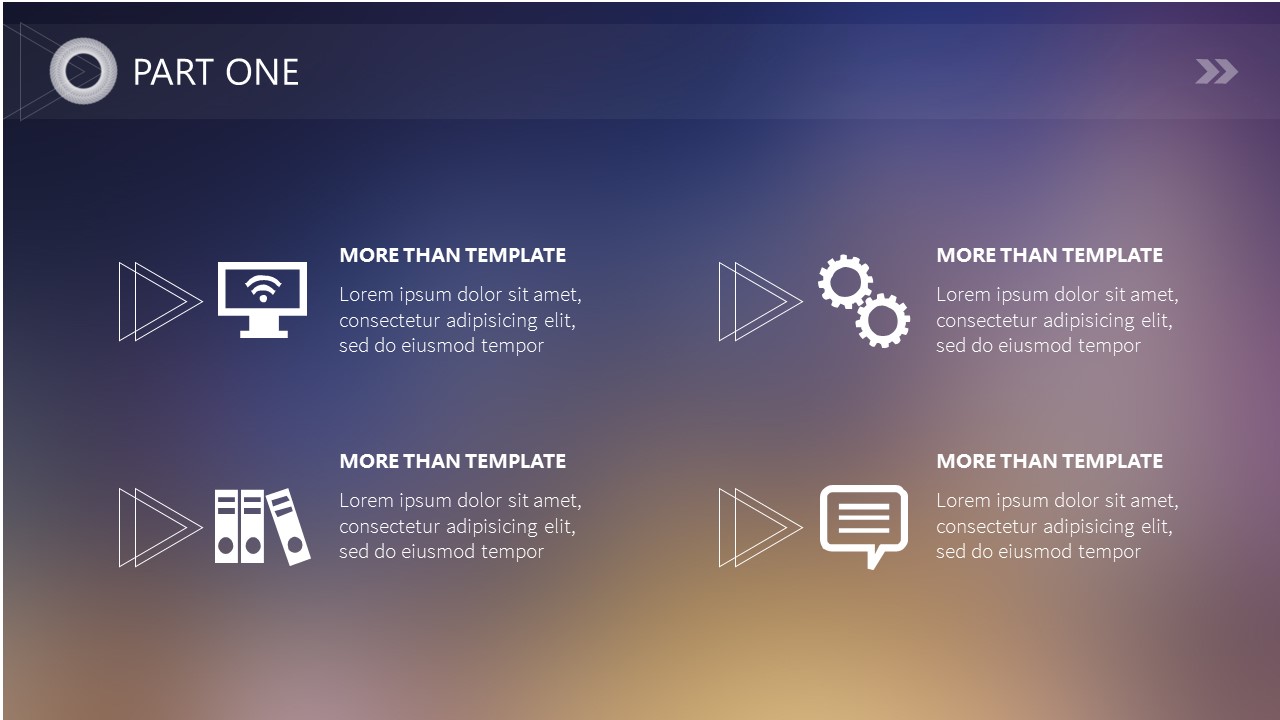 PART ONE

MORE THAN TEMPLATE

Lorem ipsum dolor sit amet, consectetur adipisicing elit, sed do eiusmod tempor

MORE THAN TEMPLATE

Lorem ipsum dolor sit amet, consectetur adipisicing elit, sed do eiusmod tempor

MORE THAN TEMPLATE

Lorem ipsum dolor sit amet, consectetur adipisicing elit, sed do eiusmod tempor

MORE THAN TEMPLATE

Lorem ipsum dolor sit amet, consectetur adipisicing elit, sed do eiusmod tempor